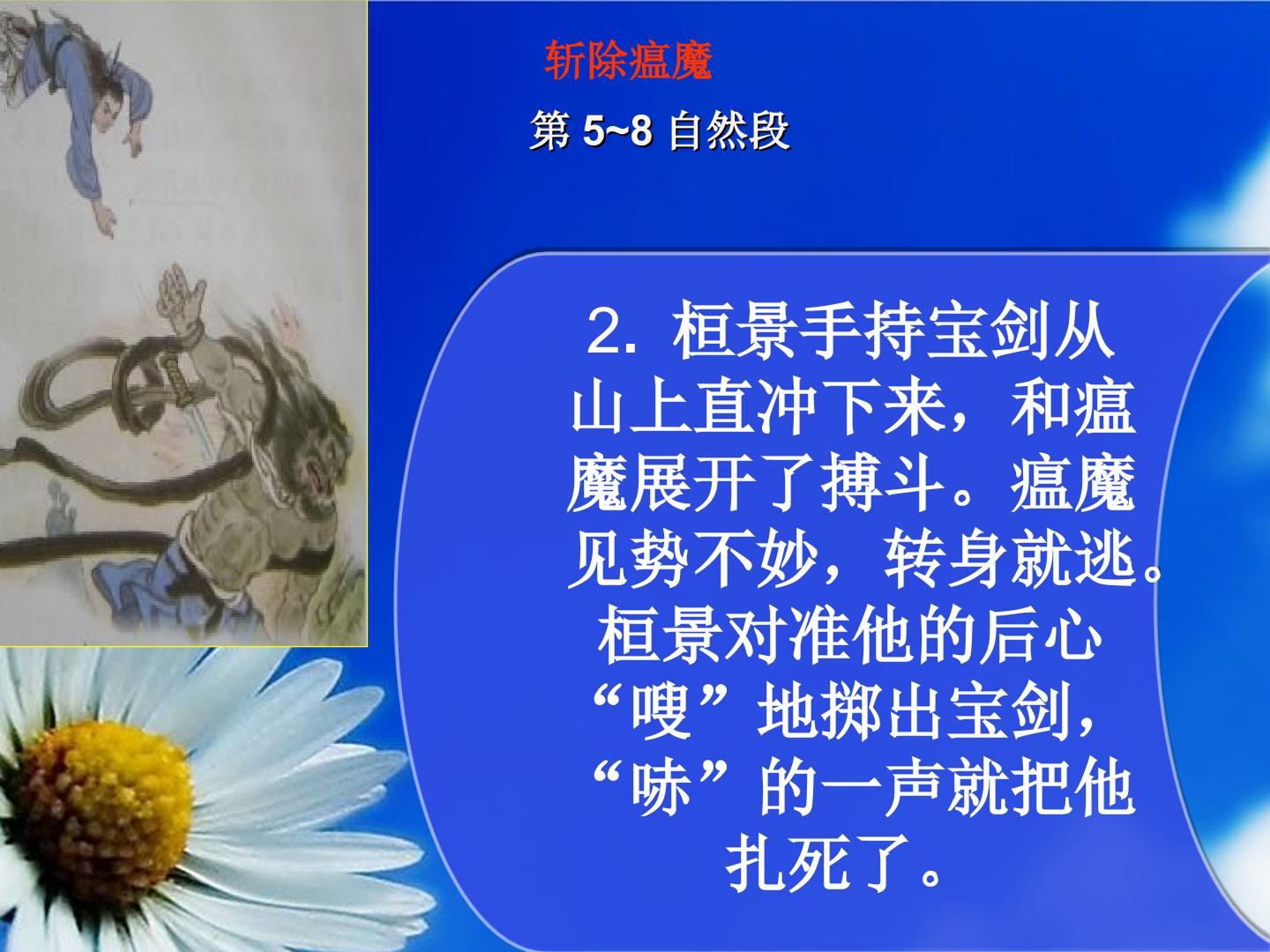 斩除瘟魔

第5~8自然段

2.桓景手持宝剑从山上直冲下来，和瘟魔展开了搏斗。瘟魔见势不妙，转身就逃。桓景对准他的后心“嗖”地掷出宝剑，“哧”的一声就把他扎死了。